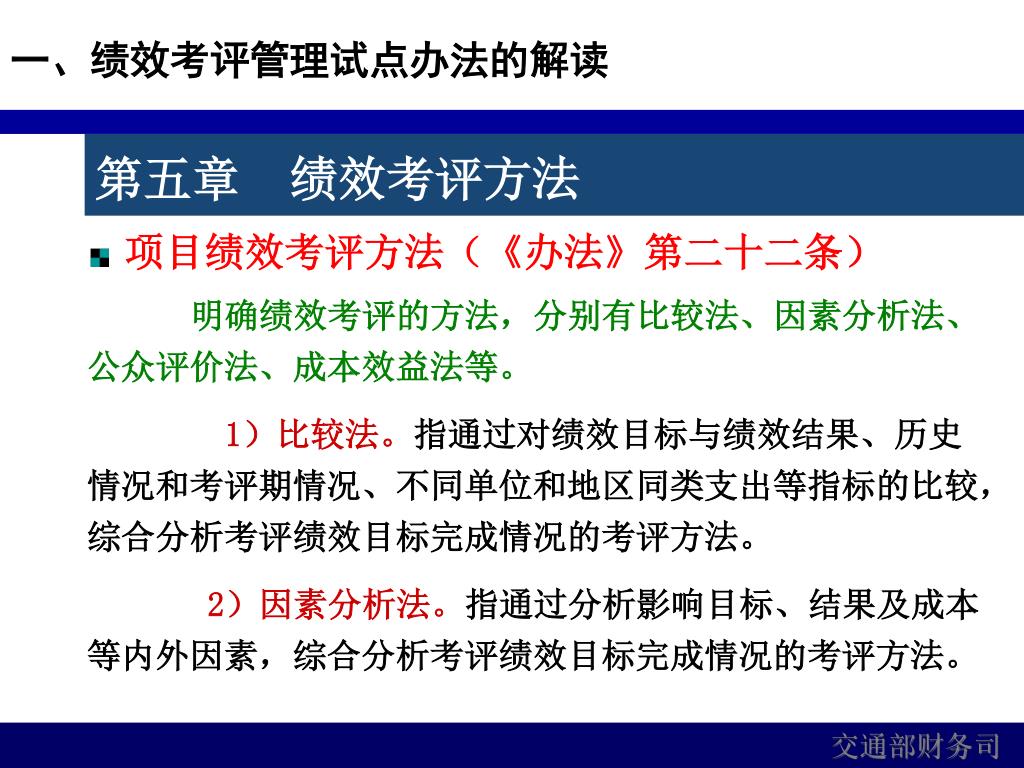 一、绩效考评管理试点办法的解读

第五章　绩效考评方法

项目绩效考评方法（《办法》第二十二条）

明确绩效考评的方法，分别有比较法、因素分析法、公众评价法、成本效益法等。

1）比较法。指通过对绩效目标与绩效结果、历史情况和考评期情况、不同单位和地区同类支出等指标的比较，综合分析考评绩效目标完成情况的考评方法。

2）因素分析法。指通过分析影响目标、结果及成本等内外因素，综合分析考评绩效目标完成情况的考评方法。

交通部财务司